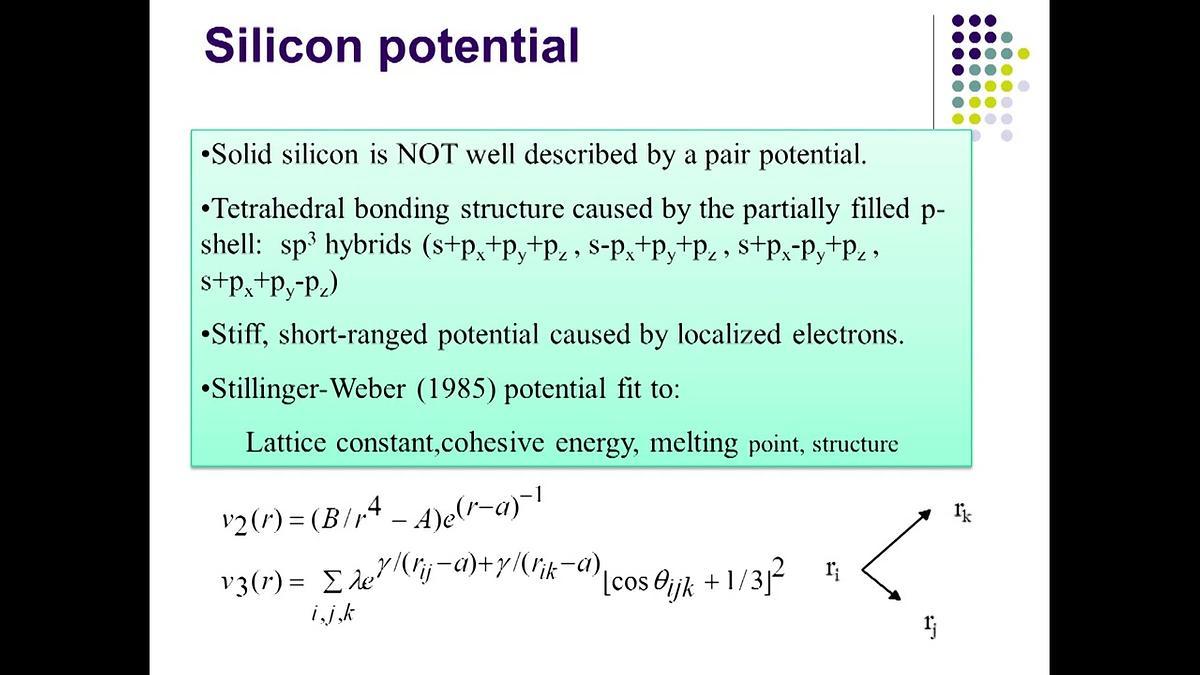 Silicon potential

•Solid silicon is NOT well described by a pair potential.

•Tetrahedral bonding structure caused by the partially filled p-shell: $sp^3$ hybrids ($s+p_x+p_y+p_z$ , $s-p_x+p_y+p_z$ , $s+p_x-p_y+p_z$ , $s+p_x+p_y-p_z$)

•Stiff, short-ranged potential caused by localized electrons.

•Stillinger-Weber (1985) potential fit to:

Lattice constant,cohesive energy, melting point, structure

$v_2(r) = (B/r^4 - A)e^{(r-a)^{-1}}$

$v_3(r) = \sum_{i,j,k} \lambda e^{\gamma/(r_{ij}-a)+\gamma/(r_{ik}-a)} \lfloor \cos\theta_{ijk} + 1/3 \rfloor^2$

$r_k$

$r_i$

$r_j$